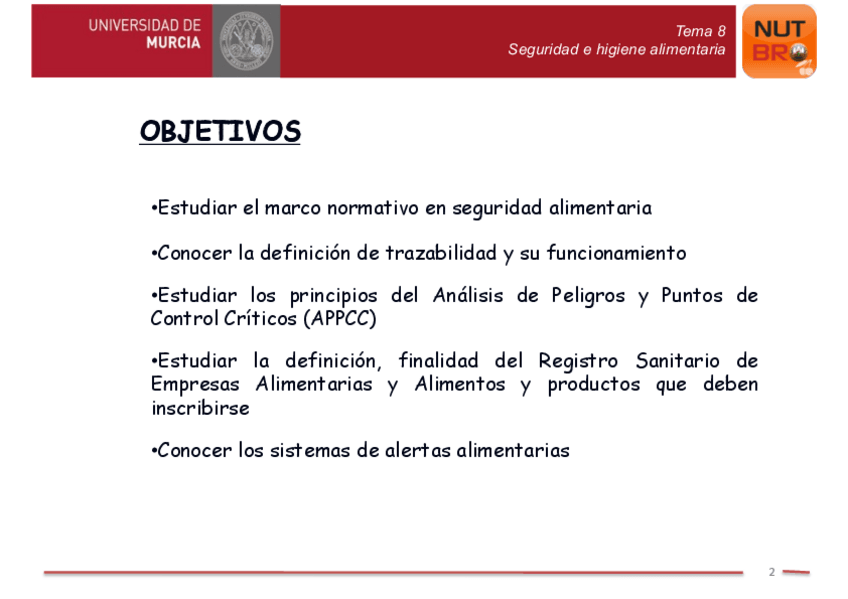 UNIVERSIDAD DE MURCIA

Tema 8
Seguridad e higiene alimentaria

NUT BRO

OBJETIVOS

•Estudiar el marco normativo en seguridad alimentaria

•Conocer la definición de trazabilidad y su funcionamiento

•Estudiar los principios del Análisis de Peligros y Puntos de Control Críticos (APPCC)

•Estudiar la definición, finalidad del Registro Sanitario de Empresas Alimentarias y Alimentos y productos que deben inscribirse

•Conocer los sistemas de alertas alimentarias

2